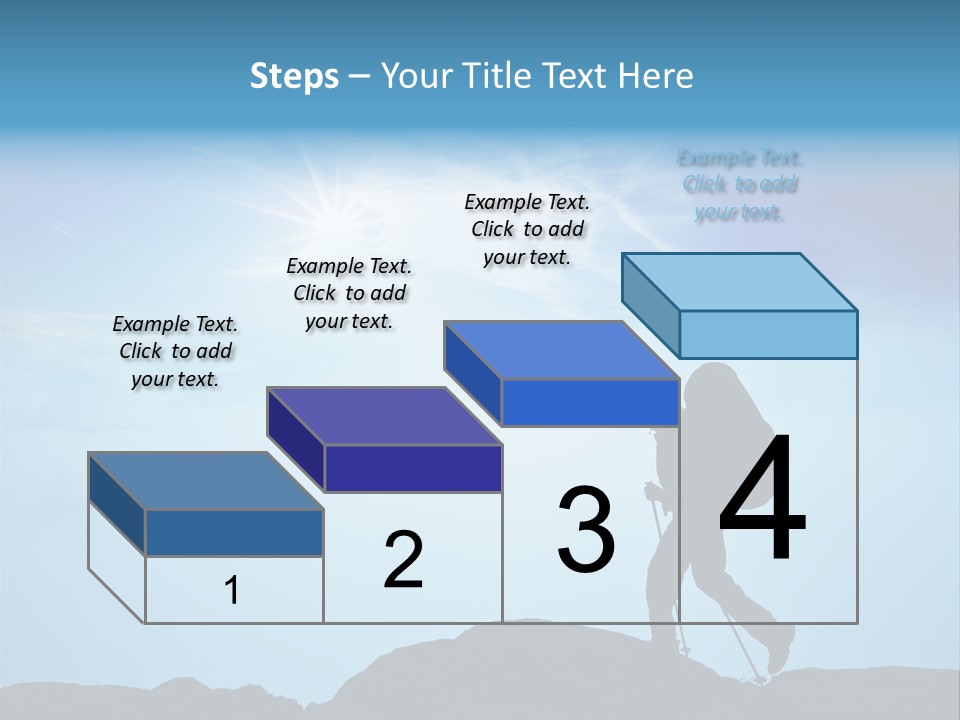 Steps – Your Title Text Here

Example Text. Click to add your text.

Example Text. Click to add your text.

Example Text. Click to add your text.

Example Text. Click to add your text.

1

2

3

4